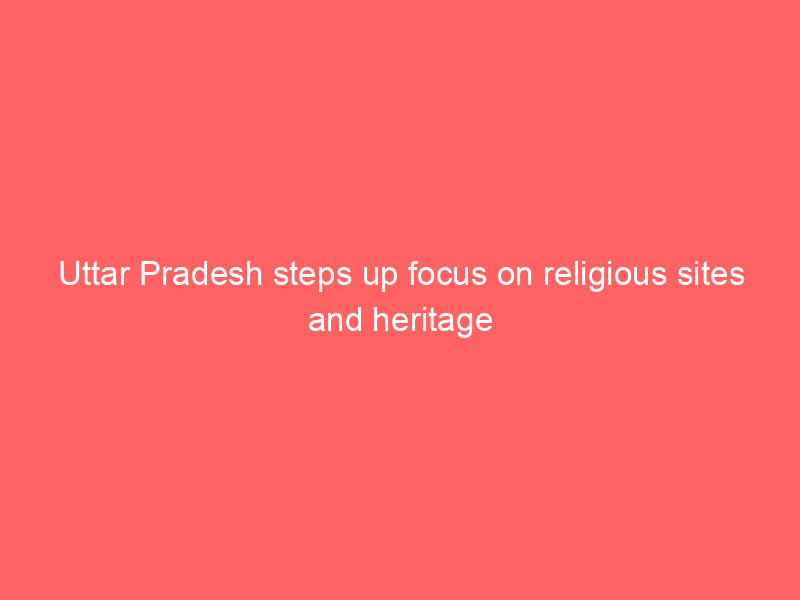 Uttar Pradesh steps up focus on religious sites and heritage